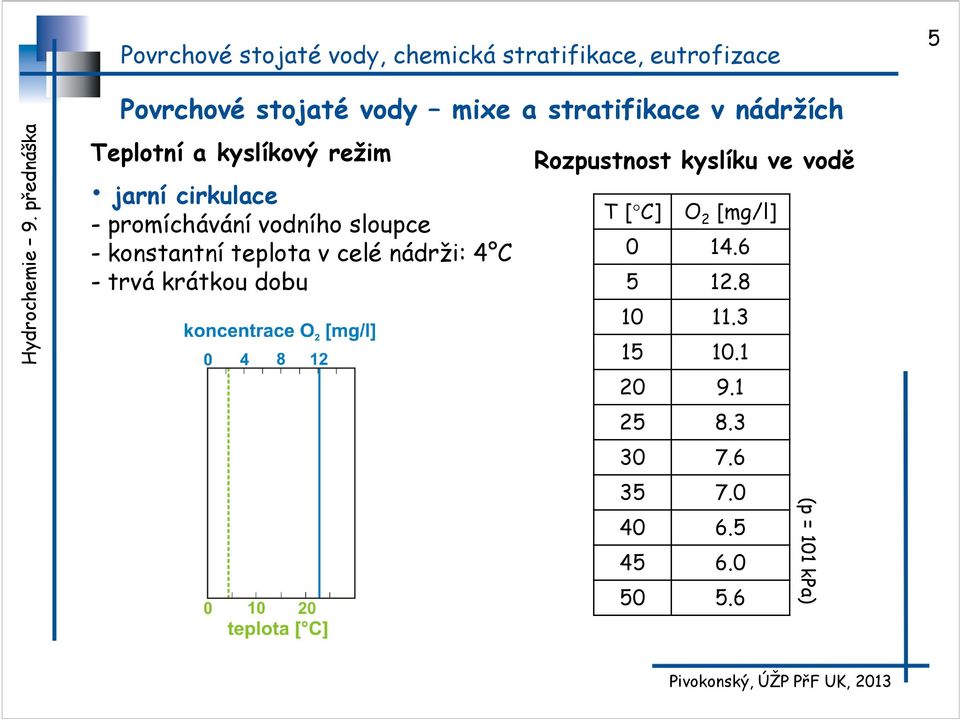 Povrchové stojaté vody, chemická stratifikace, eutrofizace

5

Hydrochemie – 9. přednáška

Povrchové stojaté vody – mixe a stratifikace v nádržích

Teplotní a kyslíkový režim

• jarní cirkulace
- promíchávání vodního sloupce
- konstantní teplota v celé nádrži: 4°C
- trvá krátkou dobu

koncentrace $O_2$ [mg/l]
0 4 8 12

0 10 20
teplota [°C]

Rozpustnost kyslíku ve vodě

| T [°C] | $O_2$ [mg/l] |
|---|---|
| 0 | 14.6 |
| 5 | 12.8 |
| 10 | 11.3 |
| 15 | 10.1 |
| 20 | 9.1 |
| 25 | 8.3 |
| 30 | 7.6 |
| 35 | 7.0 |
| 40 | 6.5 |
| 45 | 6.0 |
| 50 | 5.6 |

(p = 101 kPa)

Pivokonský, ÚŽP PřF UK, 2013